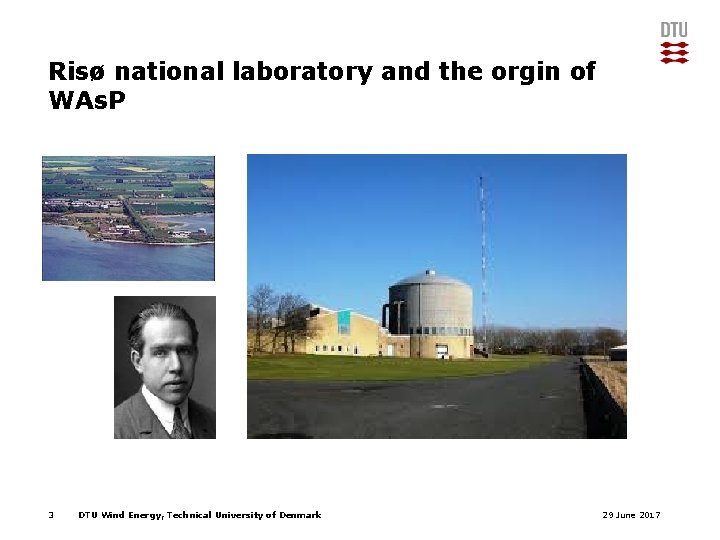 DTU

Risø national laboratory and the orgin of WAsP

3 DTU Wind Energy, Technical University of Denmark

29 June 2017